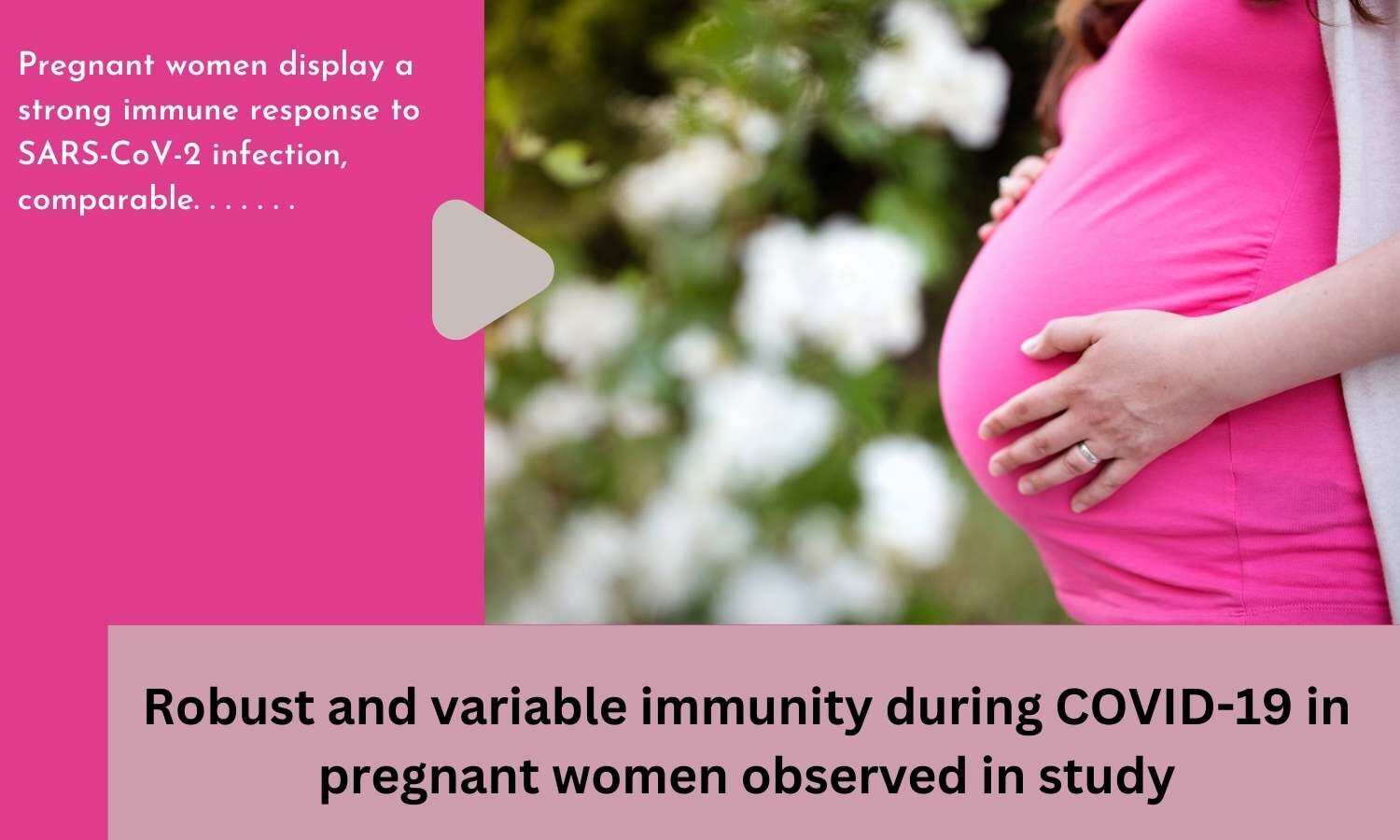 Pregnant women display a strong immune response to SARS-CoV-2 infection, comparable. . . . . . .

Robust and variable immunity during COVID-19 in pregnant women observed in study